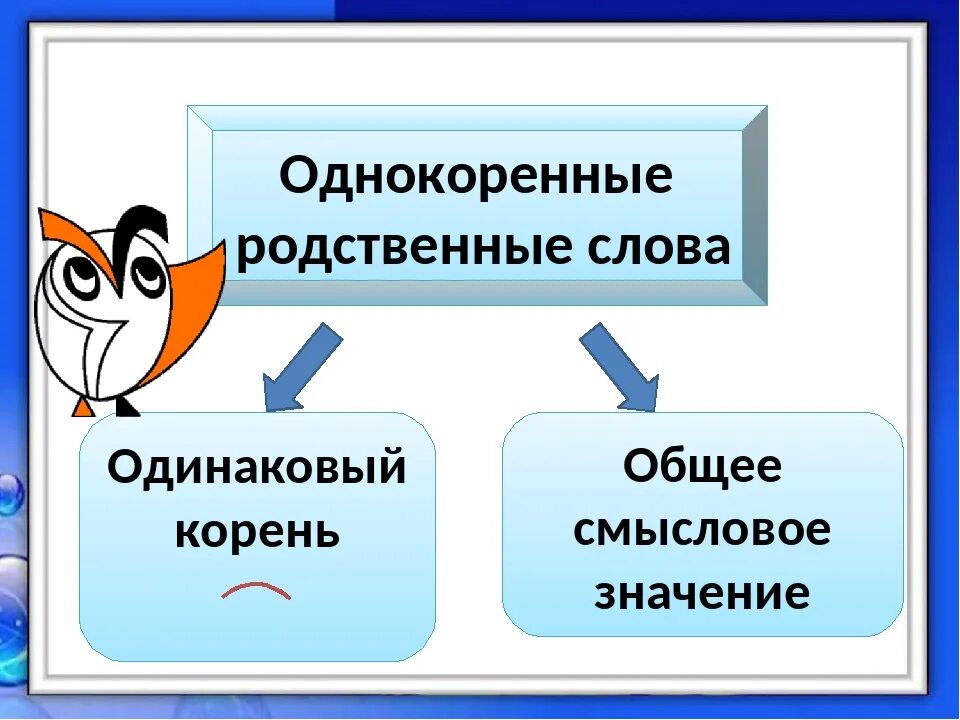 Однокоренные родственные слова

Одинаковый корень

Общее смысловое значение